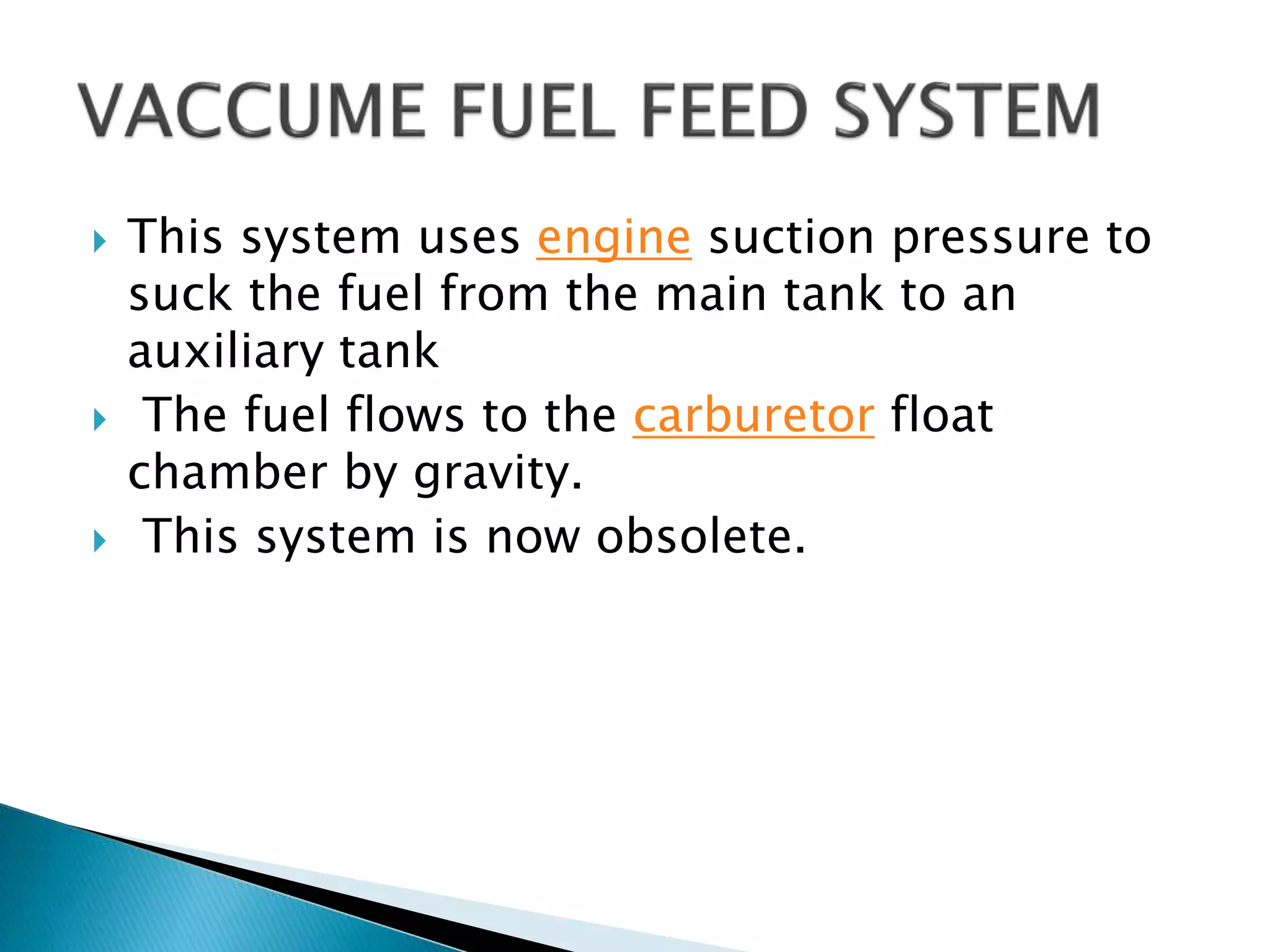 VACCUME FUEL FEED SYSTEM

This system uses engine suction pressure to suck the fuel from the main tank to an auxiliary tank

The fuel flows to the carburetor float chamber by gravity.

This system is now obsolete.